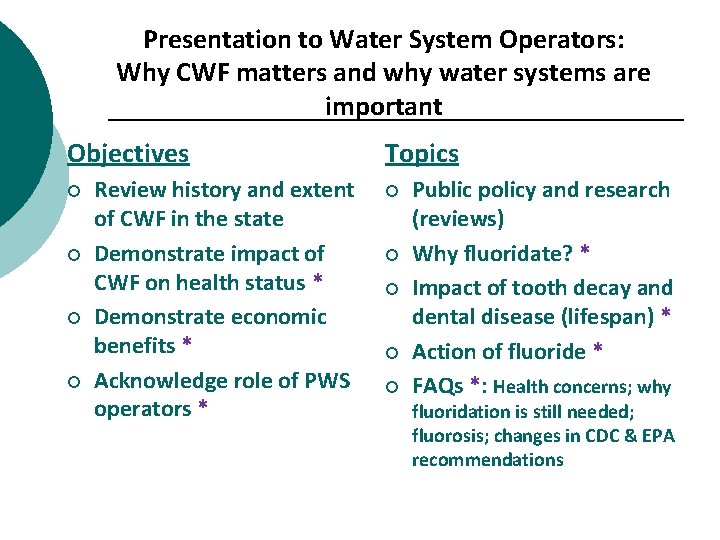 Presentation to Water System Operators: Why CWF matters and why water systems are important

Objectives

○ Review history and extent of CWF in the state
○ Demonstrate impact of CWF on health status *
○ Demonstrate economic benefits *
○ Acknowledge role of PWS operators *

Topics

○ Public policy and research (reviews)
○ Why fluoridate? *
○ Impact of tooth decay and dental disease (lifespan) *
○ Action of fluoride *
○ FAQs *: Health concerns; why fluoridation is still needed; fluorosis; changes in CDC & EPA recommendations